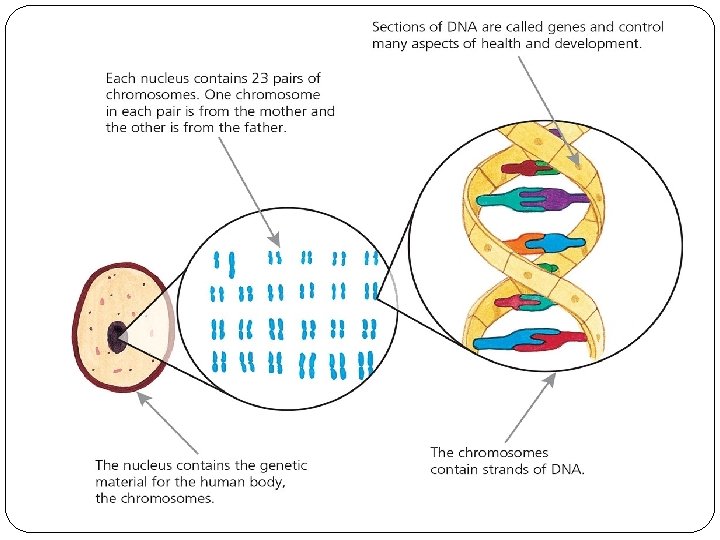 Sections of DNA are called genes and control many aspects of health and development.

Each nucleus contains 23 pairs of chromosomes. One chromosome in each pair is from the mother and the other is from the father.

The nucleus contains the genetic material for the human body, the chromosomes.

The chromosomes contain strands of DNA.